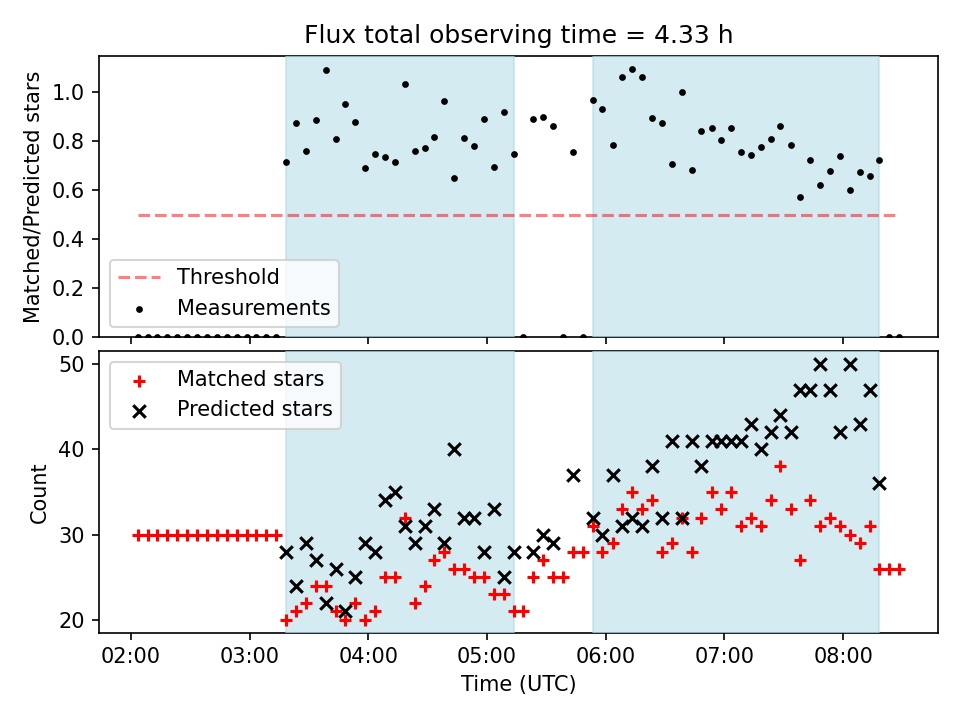 Flux total observing time = 4.33 h

Matched/Predicted stars

1.0
0.8
0.6
0.4
0.2
0.0

Threshold
Measurements

Count

50
40
30
20

Matched stars
Predicted stars

02:00 03:00 04:00 05:00 06:00 07:00 08:00

Time (UTC)